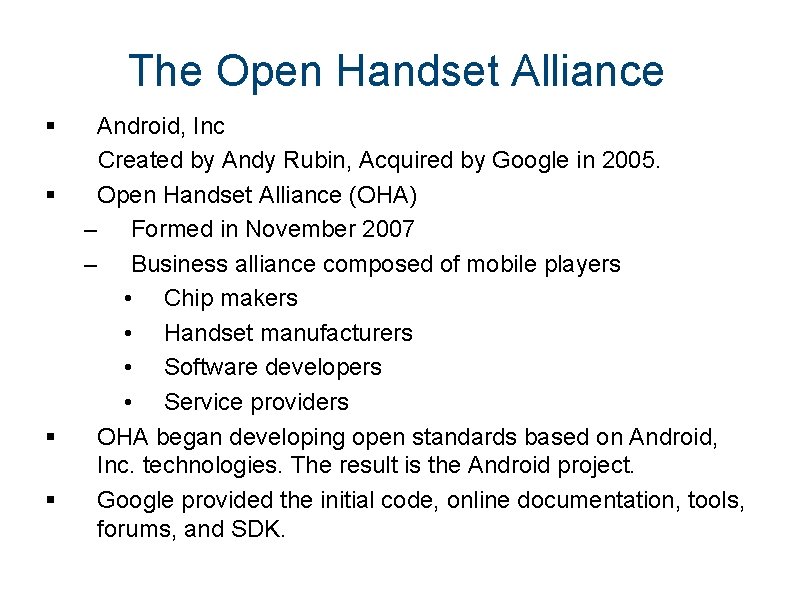 The Open Handset Alliance

▪ Android, Inc
Created by Andy Rubin, Acquired by Google in 2005.

▪ Open Handset Alliance (OHA)
– Formed in November 2007
– Business alliance composed of mobile players
• Chip makers
• Handset manufacturers
• Software developers
• Service providers

▪ OHA began developing open standards based on Android, Inc. technologies. The result is the Android project.

▪ Google provided the initial code, online documentation, tools, forums, and SDK.